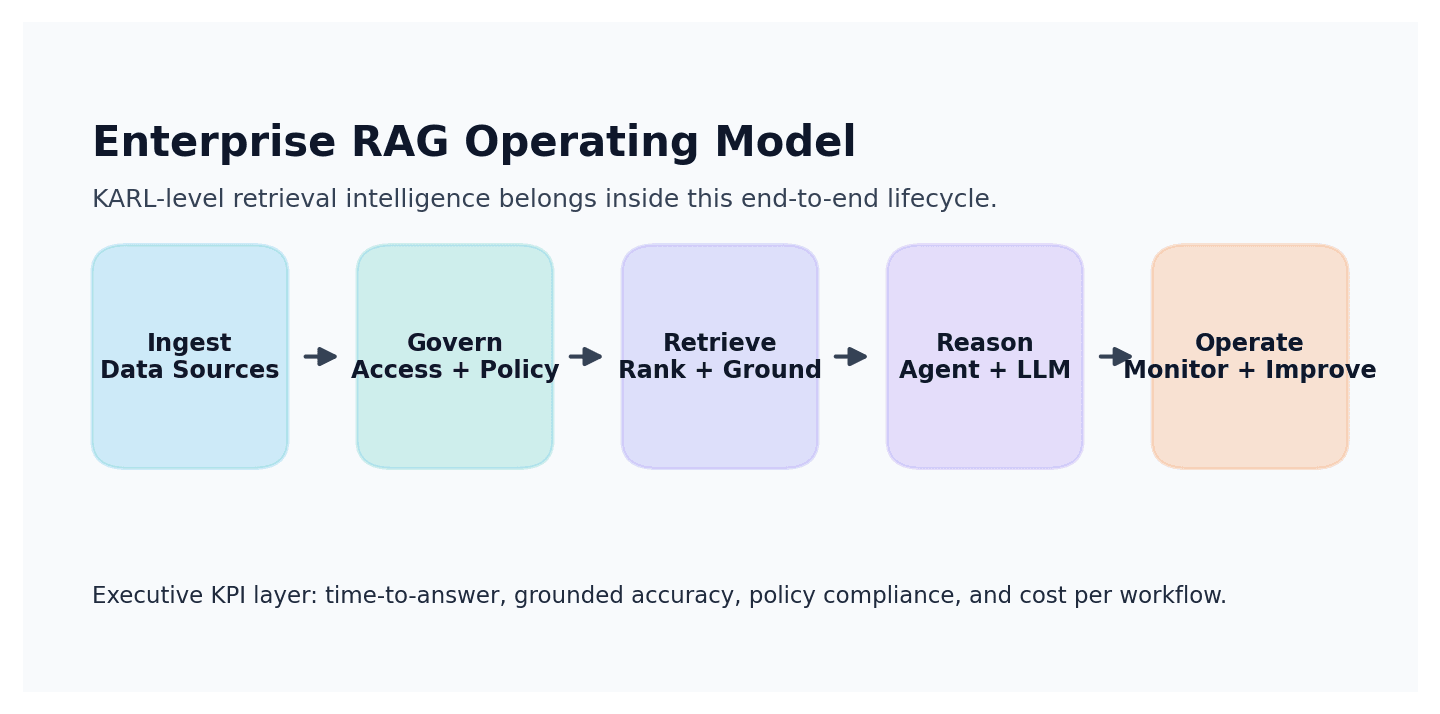 Enterprise RAG Operating Model

KARL-level retrieval intelligence belongs inside this end-to-end lifecycle.

Ingest
Data Sources

Govern
Access + Policy

Retrieve
Rank + Ground

Reason
Agent + LLM

Operate
Monitor + Improve

Executive KPI layer: time-to-answer, grounded accuracy, policy compliance, and cost per workflow.